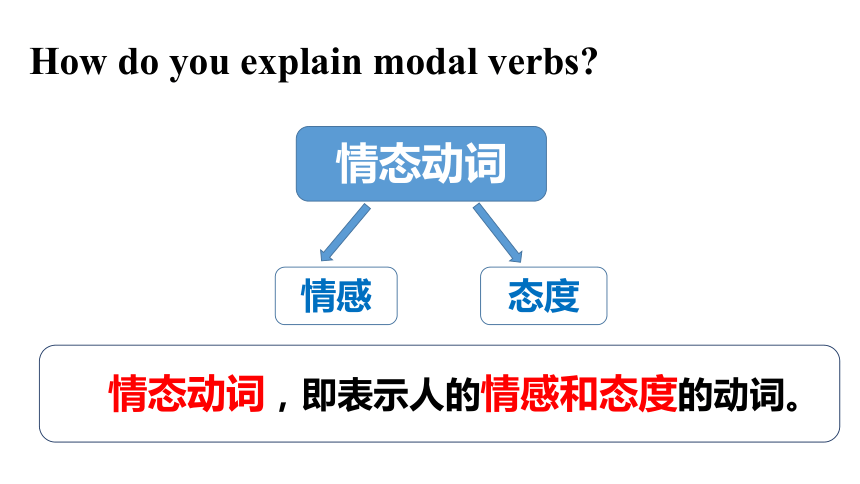 How do you explain modal verbs?

情态动词

情感

态度

情态动词，即表示人的情感和态度的动词。